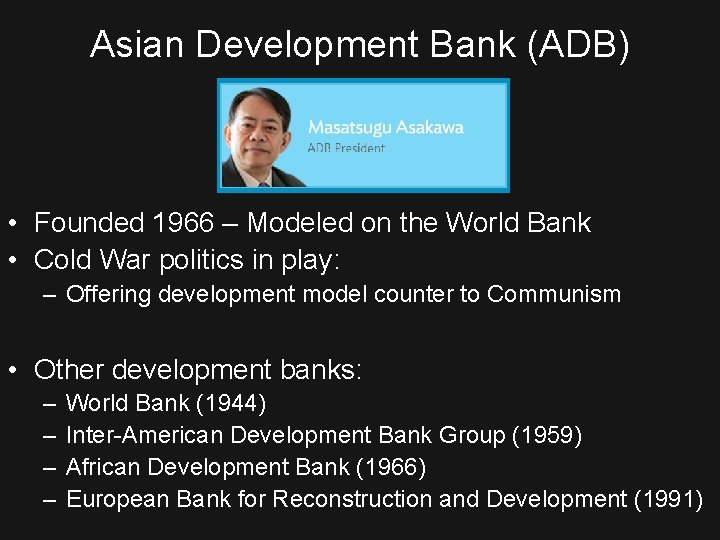 Asian Development Bank (ADB)

Masatsugu Asakawa
ADB President

• Founded 1966 – Modeled on the World Bank
• Cold War politics in play:
– Offering development model counter to Communism

• Other development banks:
– World Bank (1944)
– Inter-American Development Bank Group (1959)
– African Development Bank (1966)
– European Bank for Reconstruction and Development (1991)